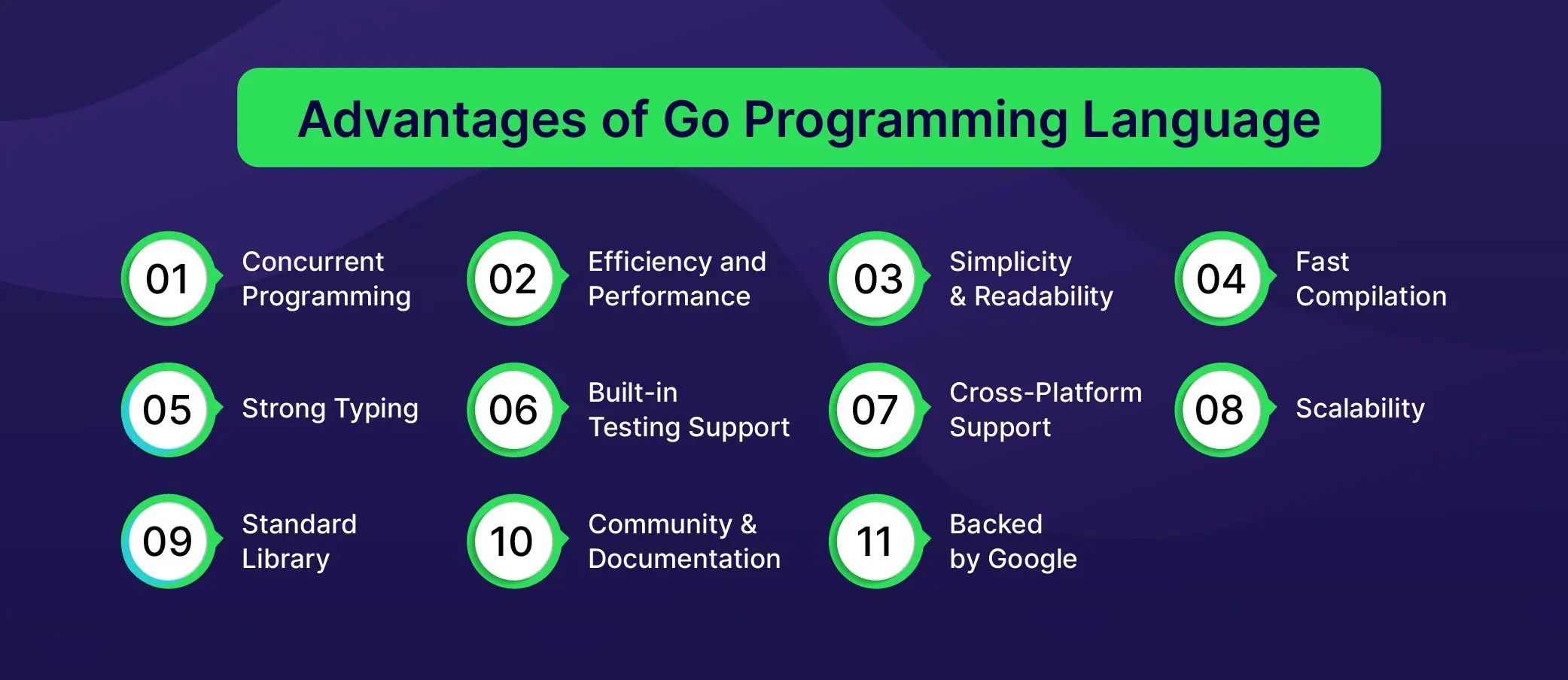 Advantages of Go Programming Language

01 Concurrent Programming

02 Efficiency and Performance

03 Simplicity & Readability

04 Fast Compilation

05 Strong Typing

06 Built-in Testing Support

07 Cross-Platform Support

08 Scalability

09 Standard Library

10 Community & Documentation

11 Backed by Google